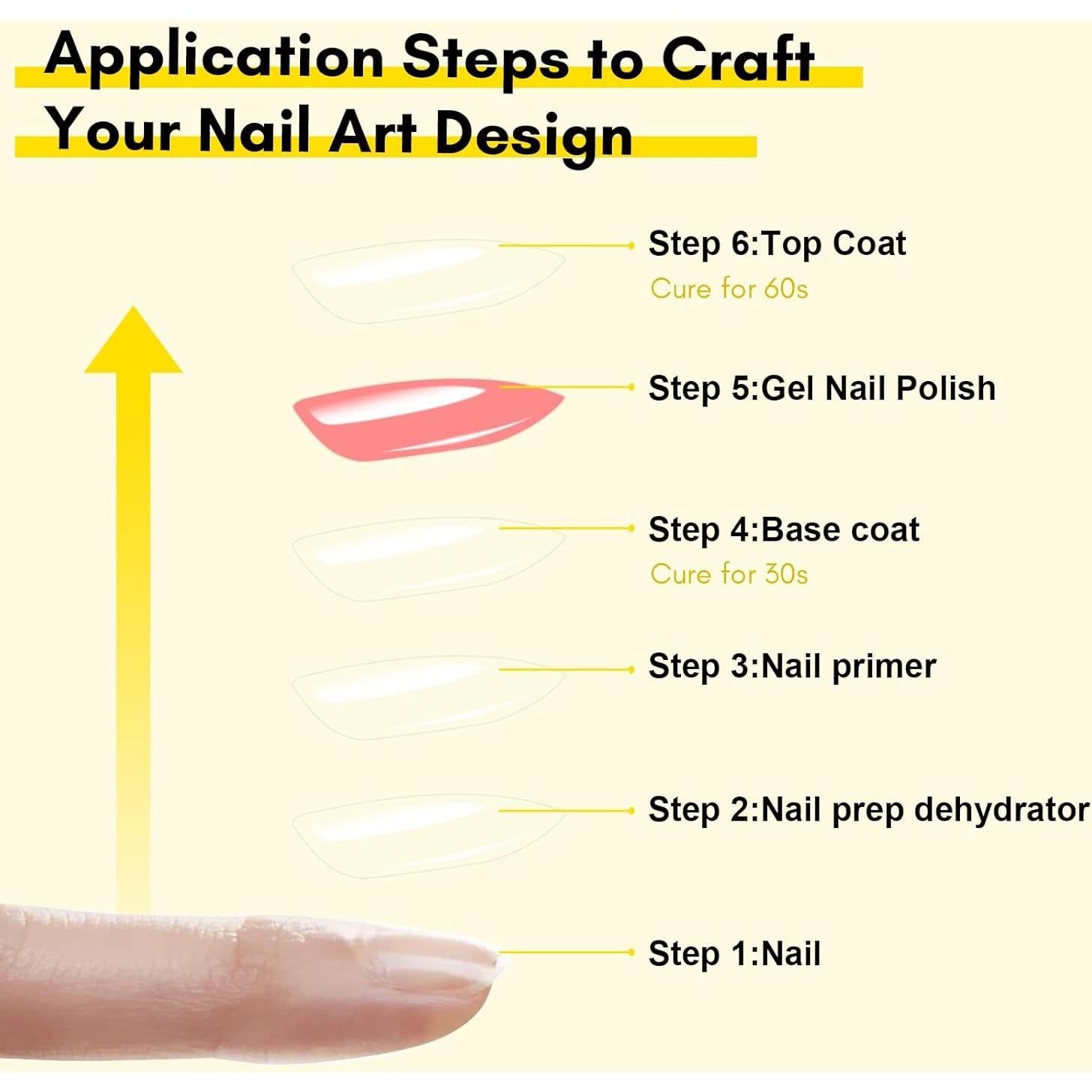 Application Steps to Craft Your Nail Art Design

Step 6:Top Coat
Cure for 60s

Step 5:Gel Nail Polish

Step 4:Base coat
Cure for 30s

Step 3:Nail primer

Step 2:Nail prep dehydrator

Step 1:Nail